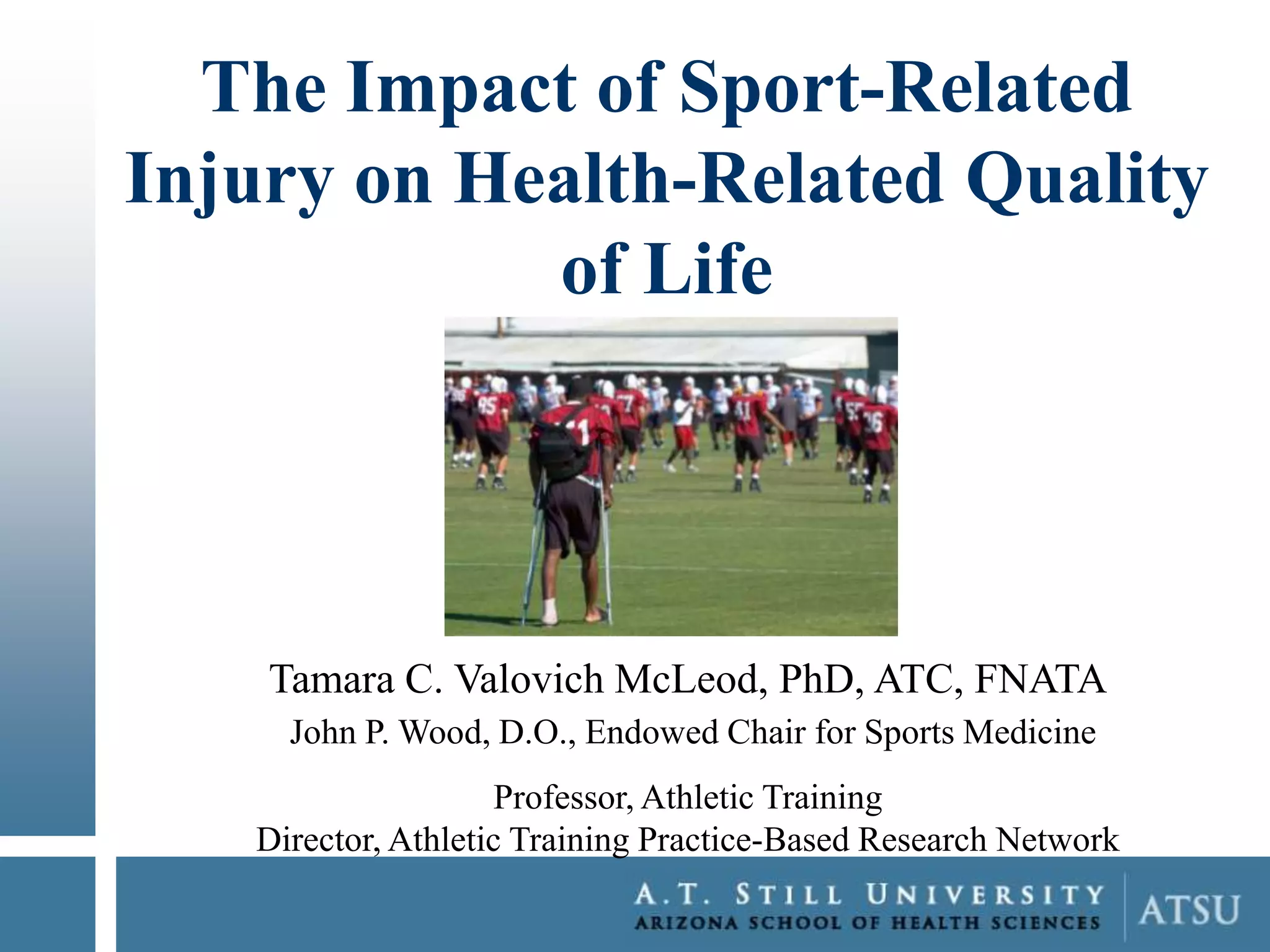 The Impact of Sport-Related Injury on Health-Related Quality of Life

Tamara C. Valovich McLeod, PhD, ATC, FNATA
John P. Wood, D.O., Endowed Chair for Sports Medicine

Professor, Athletic Training
Director, Athletic Training Practice-Based Research Network

A.T. STILL UNIVERSITY
ARIZONA SCHOOL OF HEALTH SCIENCES
ATSU